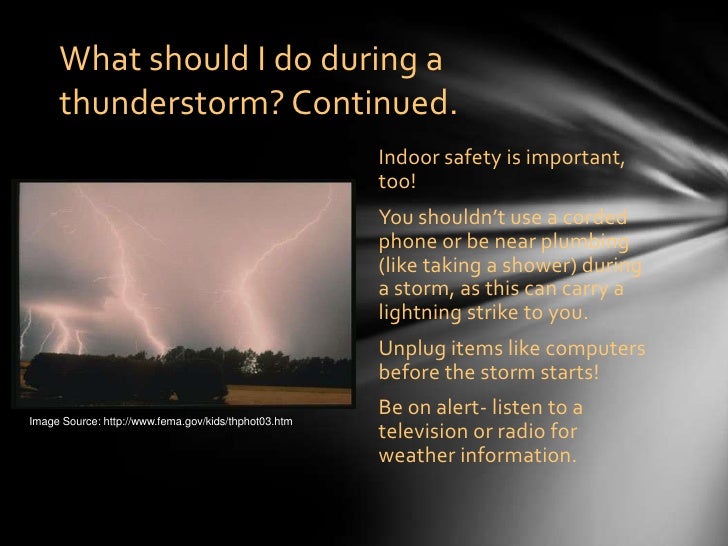 What should I do during a thunderstorm? Continued.

Image Source: http://www.fema.gov/kids/thphot03.htm

Indoor safety is important, too!

You shouldn't use a corded phone or be near plumbing (like taking a shower) during a storm, as this can carry a lightning strike to you.

Unplug items like computers before the storm starts!

Be on alert- listen to a television or radio for weather information.